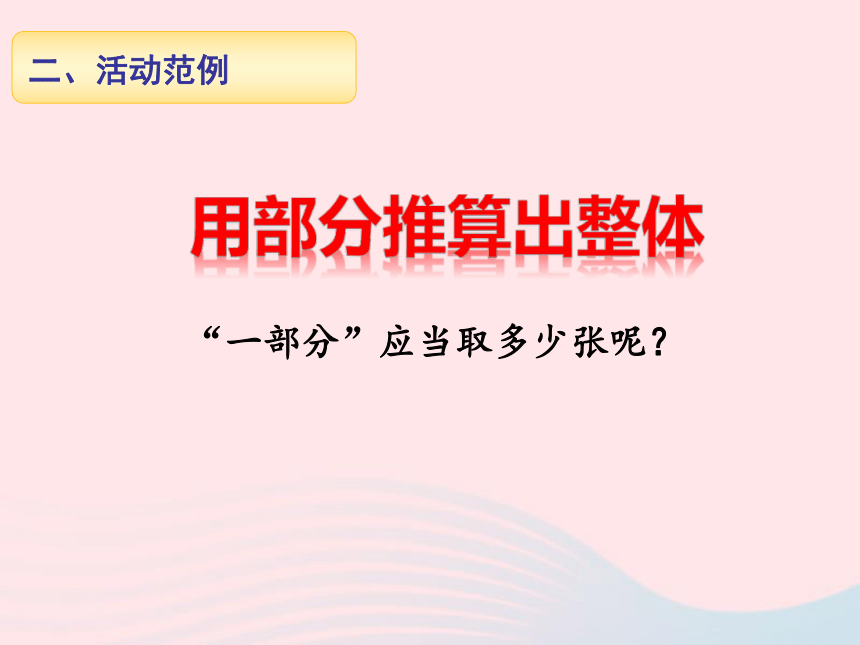 二、活动范例

用部分推算出整体

“一部分”应当取多少张呢？